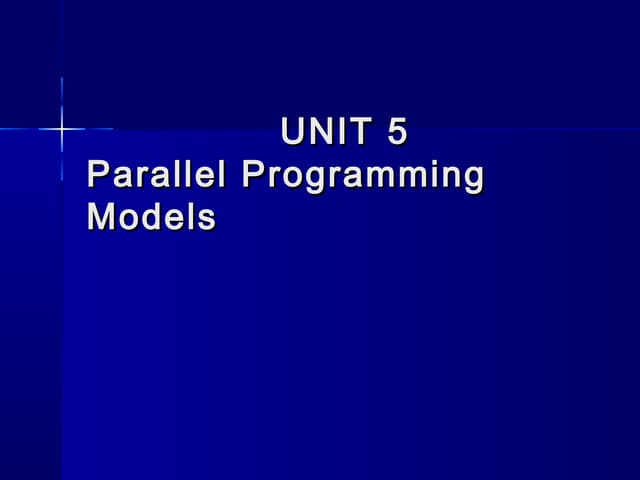 UNIT 5
Parallel Programming Models